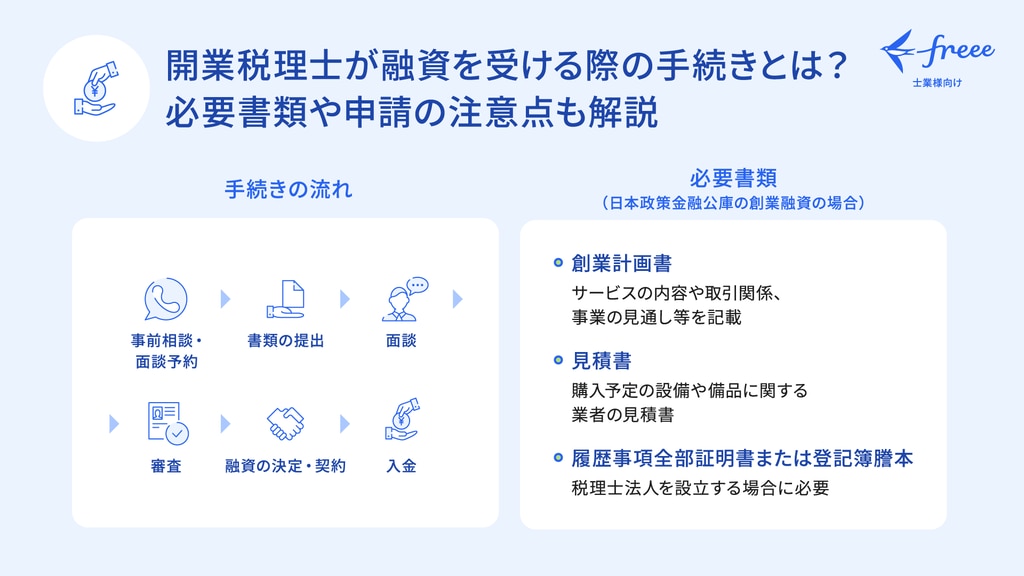 開業税理士が融資を受ける際の手続きとは？
必要書類や申請の注意点も解説

freee
士業様向け

手続きの流れ

事前相談・面談予約

書類の提出

面談

審査

融資の決定・契約

入金

必要書類
（日本政策金融公庫の創業融資の場合）

創業計画書
サービスの内容や取引関係、事業の見通し等を記載

見積書
購入予定の設備や備品に関する業者の見積書

履歴事項全部証明書または登記簿謄本
税理士法人を設立する場合に必要